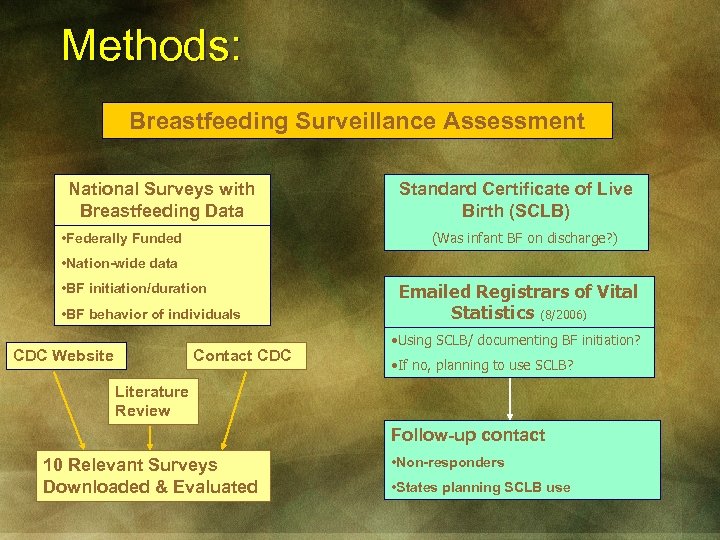 Methods:

Breastfeeding Surveillance Assessment

National Surveys with Breastfeeding Data

•Federally Funded

•Nation-wide data

•BF initiation/duration

•BF behavior of individuals

CDC Website

Contact CDC

Literature Review

10 Relevant Surveys Downloaded & Evaluated

Standard Certificate of Live Birth (SCLB)

(Was infant BF on discharge?)

Emailed Registrars of Vital Statistics (8/2006)

•Using SCLB/ documenting BF initiation?

•If no, planning to use SCLB?

Follow-up contact

•Non-responders

•States planning SCLB use